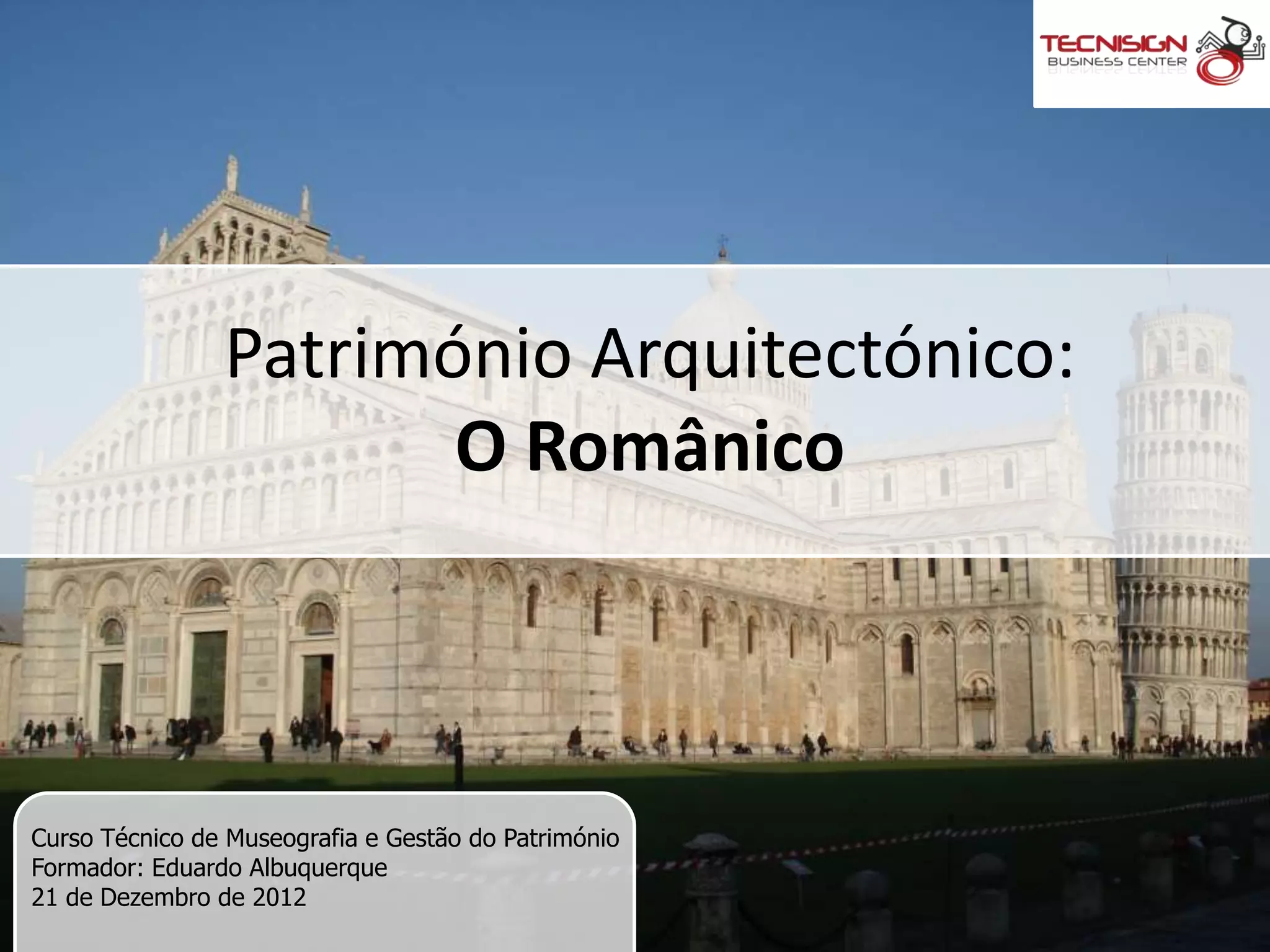 TECNISIGN
BUSINESS CENTER

Património Arquitectónico:
O Românico

Curso Técnico de Museografia e Gestão do Património
Formador: Eduardo Albuquerque
21 de Dezembro de 2012